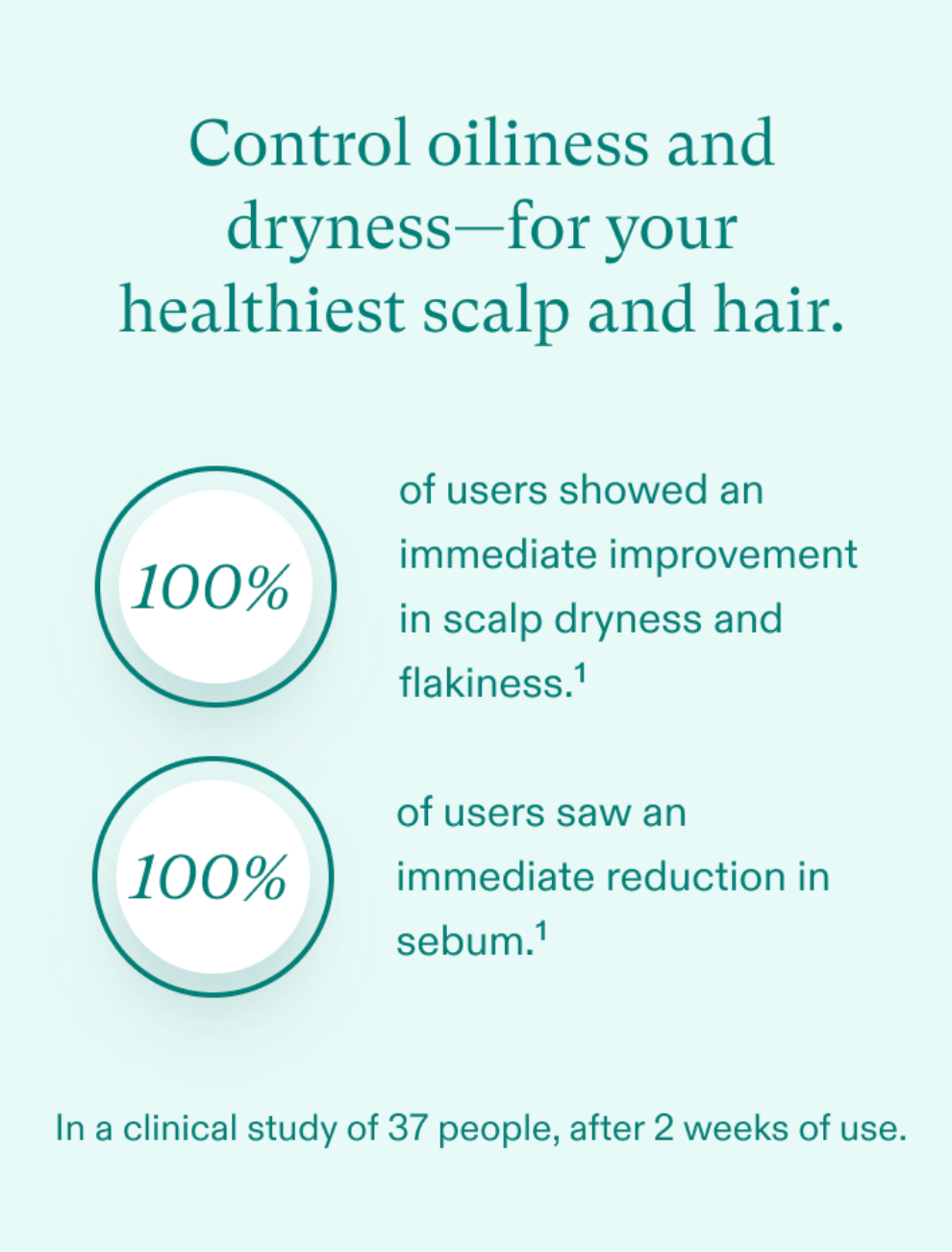 Control oiliness and dryness—for your healthiest scalp and hair.

100%

of users showed an immediate improvement in scalp dryness and flakiness.$^1$

100%

of users saw an immediate reduction in sebum.$^1$

In a clinical study of 37 people, after 2 weeks of use.